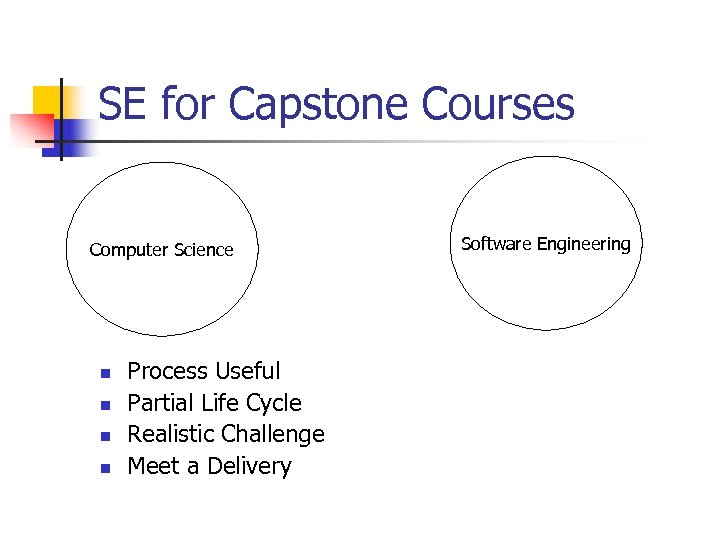 SE for Capstone Courses

Computer Science

Software Engineering

- Process Useful
- Partial Life Cycle
- Realistic Challenge
- Meet a Delivery